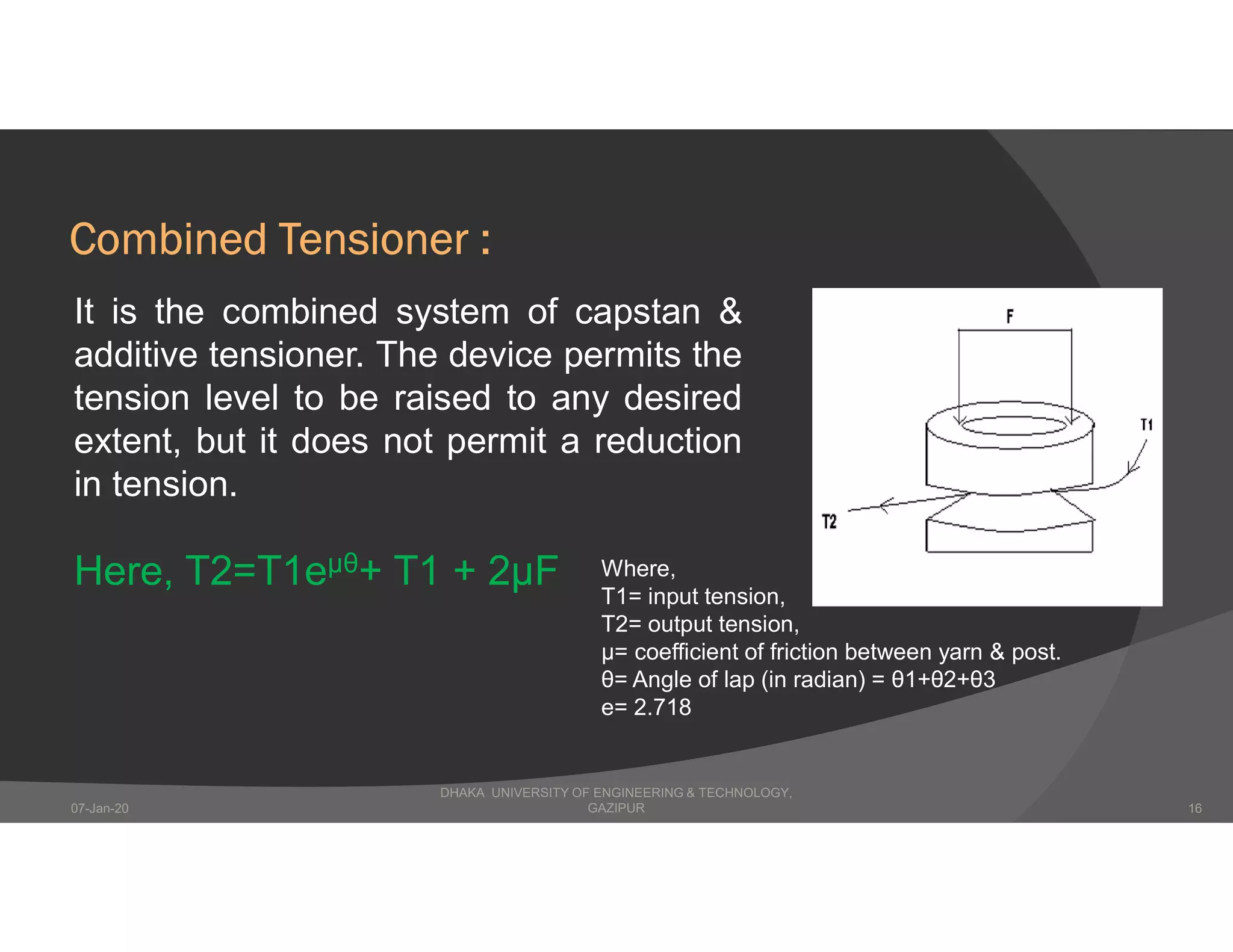 Combined Tensioner :

It is the combined system of capstan & additive tensioner. The device permits the tension level to be raised to any desired extent, but it does not permit a reduction in tension.

F

T1

T2

Here, $T2=T1e^{\mu\theta}+ T1 + 2\mu F$

Where,
T1= input tension,
T2= output tension,
μ= coefficient of friction between yarn & post.
θ= Angle of lap (in radian) = θ1+θ2+θ3
e= 2.718

07-Jan-20

DHAKA UNIVERSITY OF ENGINEERING & TECHNOLOGY, GAZIPUR

16